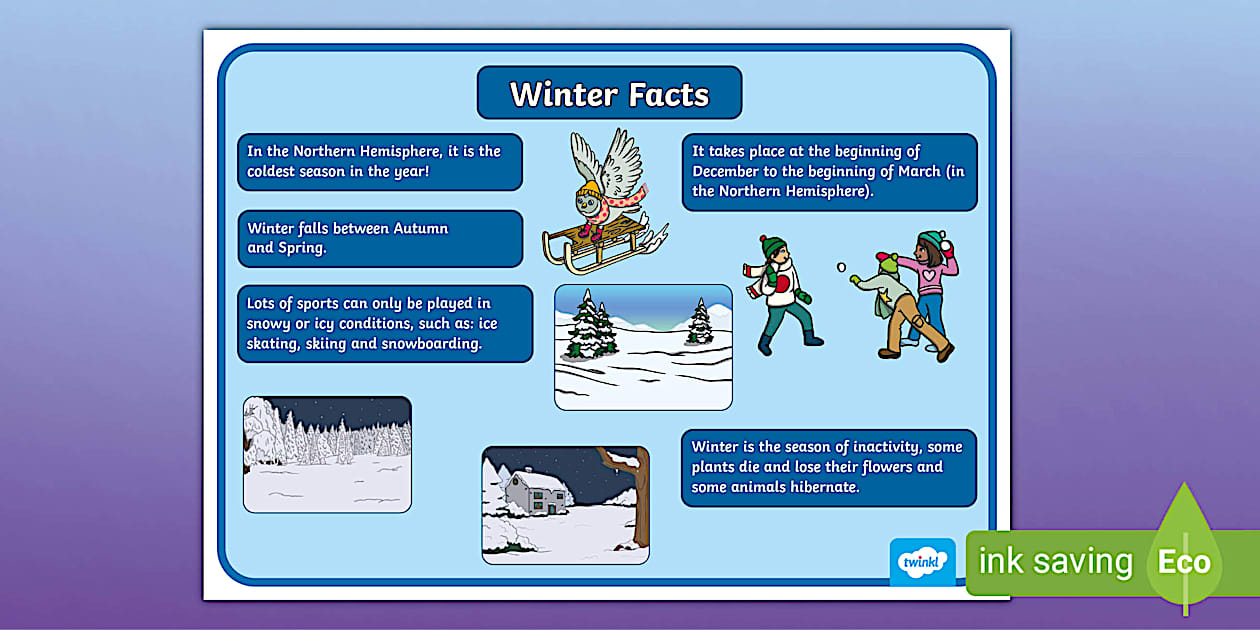 Winter Facts

In the Northern Hemisphere, it is the coldest season in the year!

Winter falls between Autumn and Spring.

Lots of sports can only be played in snowy or icy conditions, such as: ice skating, skiing and snowboarding.

It takes place at the beginning of December to the beginning of March (in the Northern Hemisphere).

Winter is the season of inactivity, some plants die and lose their flowers and some animals hibernate.

twinkl

ink saving Eco